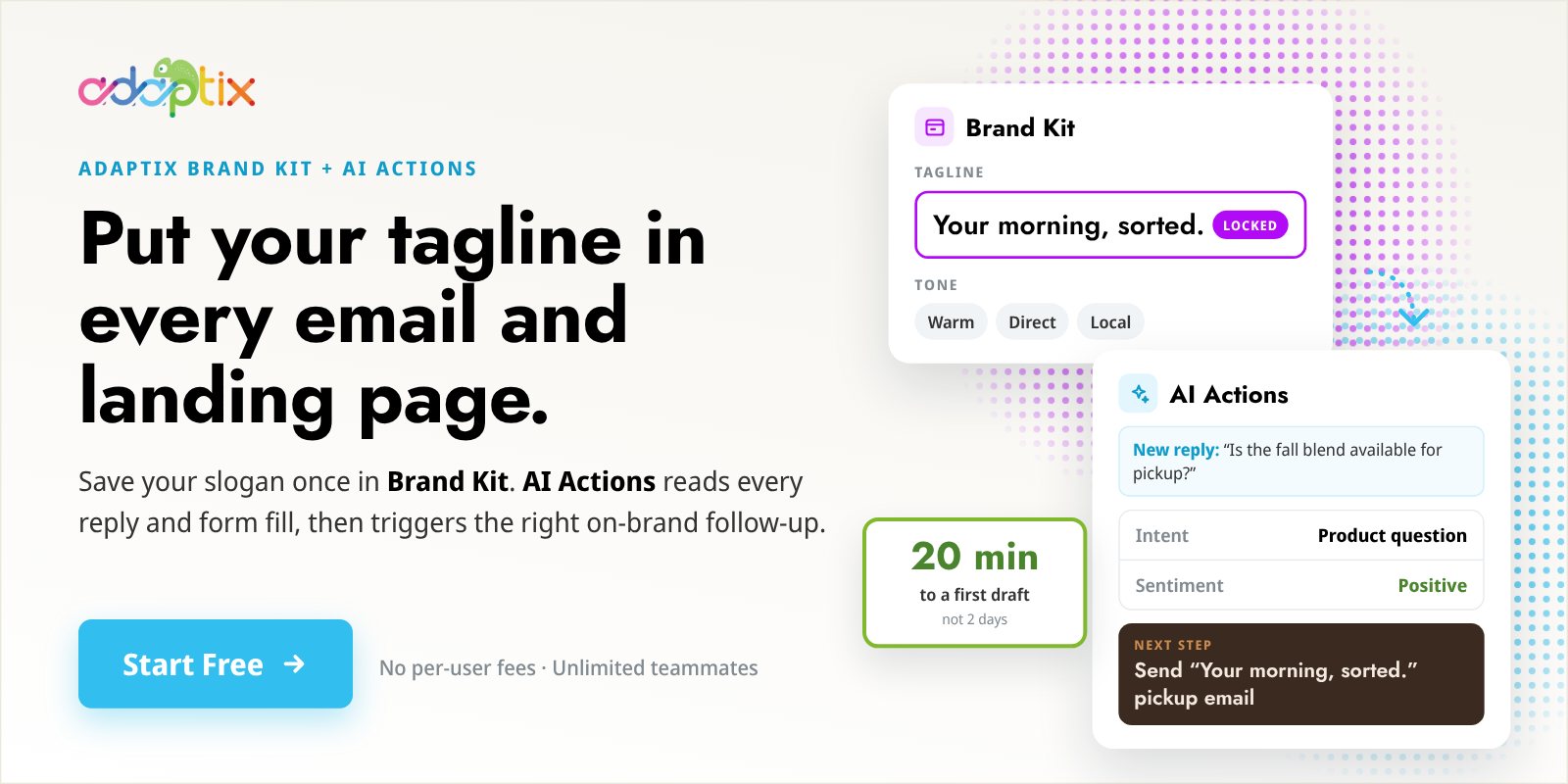 adaptix

ADAPTIX BRAND KIT + AI ACTIONS

Put your tagline in every email and landing page.

Save your slogan once in Brand Kit. AI Actions reads every reply and form fill, then triggers the right on-brand follow-up.

Start Free →

No per-user fees · Unlimited teammates

Brand Kit

TAGLINE

Your morning, sorted. LOCKED

TONE

Warm Direct Local

AI Actions

New reply: "Is the fall blend available for pickup?"

Intent Product question

Sentiment Positive

NEXT STEP
Send "Your morning, sorted." pickup email

20 min
to a first draft
not 2 days